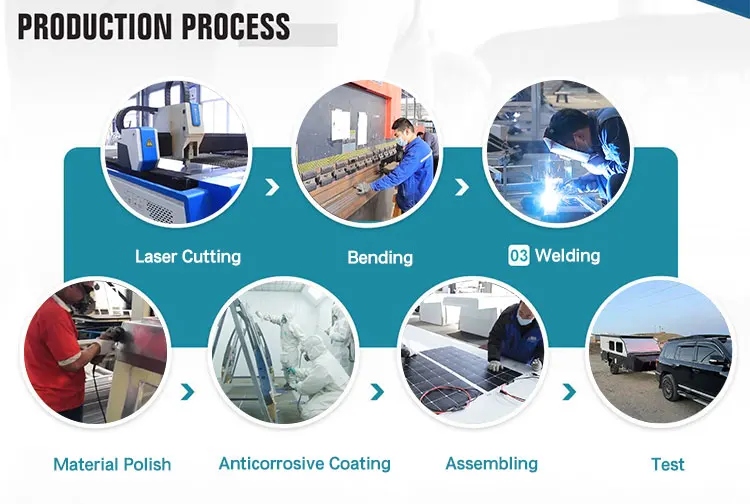 PRODUCTION PROCESS

Laser Cutting

Bending

03 Welding

Material Polish

Anticorrosive Coating

Assembling

Test